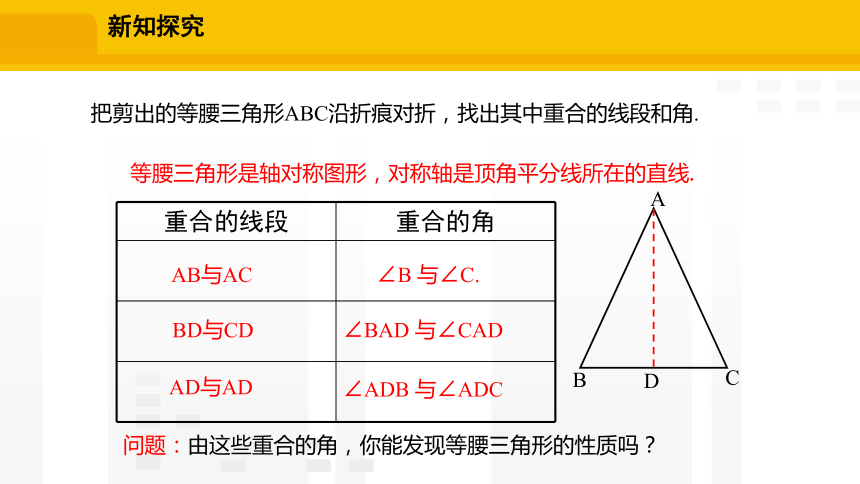 新知探究

把剪出的等腰三角形ABC沿折痕对折，找出其中重合的线段和角.

等腰三角形是轴对称图形，对称轴是顶角平分线所在的直线.

| 重合的线段 | 重合的角 |
|---|---|
| AB与AC | ∠B 与∠C. |
| BD与CD | ∠BAD 与∠CAD |
| AD与AD | ∠ADB 与∠ADC |

A

B D C

问题：由这些重合的角，你能发现等腰三角形的性质吗？